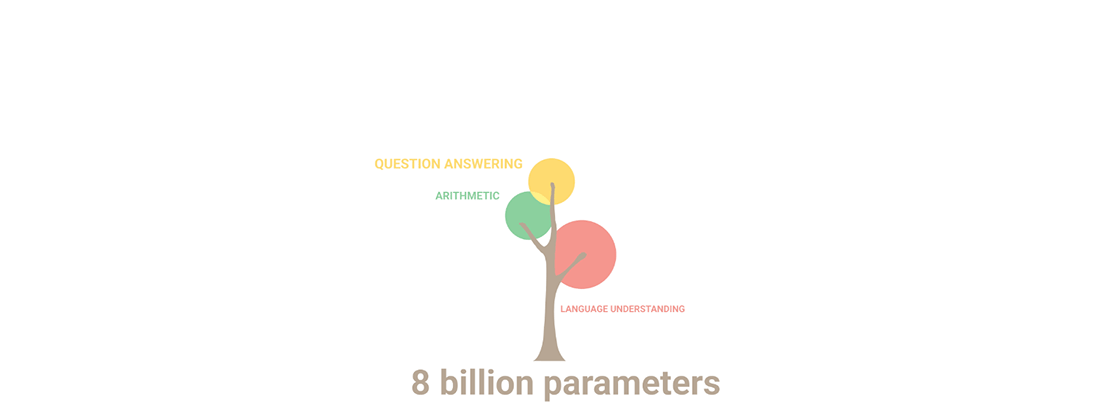 QUESTION ANSWERING

ARITHMETIC

LANGUAGE UNDERSTANDING

8 billion parameters